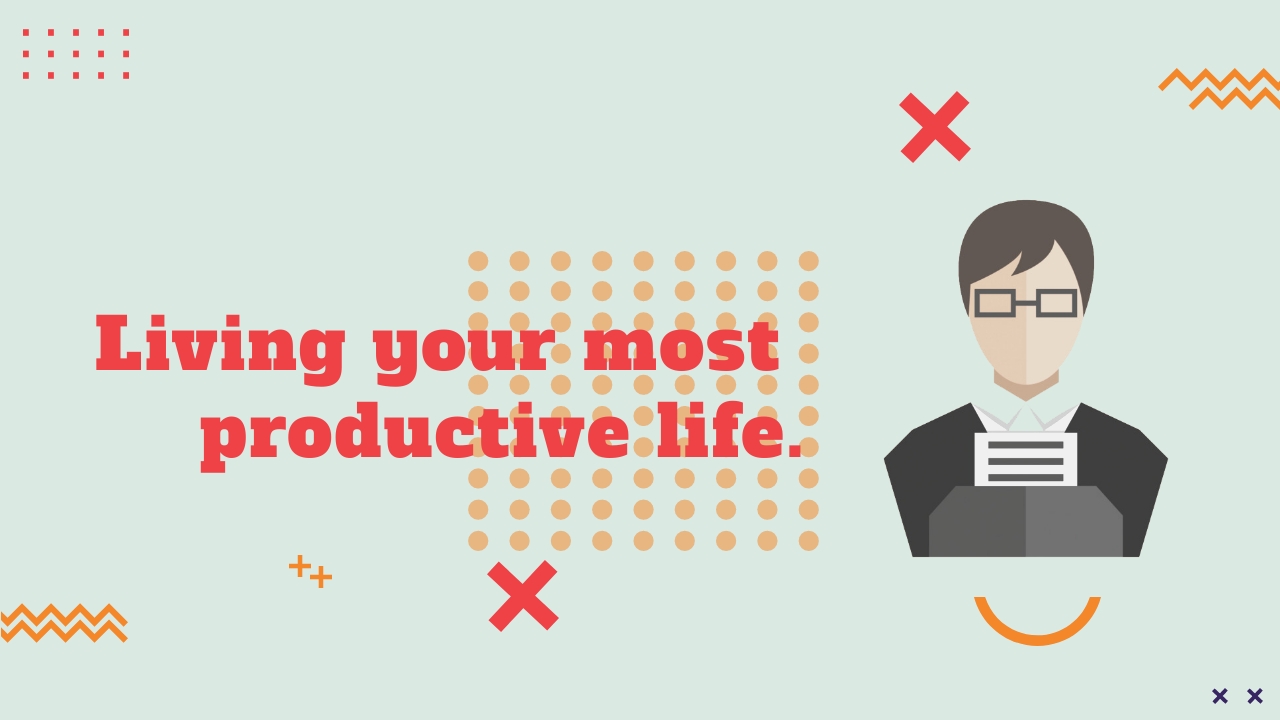 Living your most productive life.